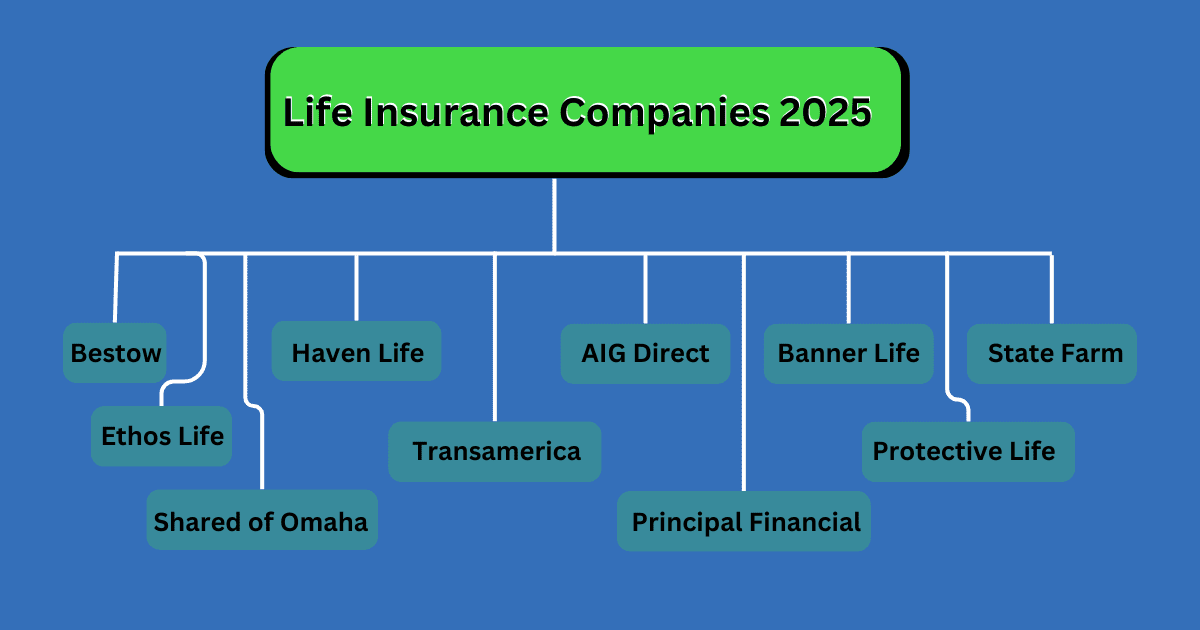 Life Insurance Companies 2025

Bestow

Ethos Life

Shared of Omaha

Haven Life

Transamerica

AIG Direct

Principal Financial

Banner Life

Protective Life

State Farm